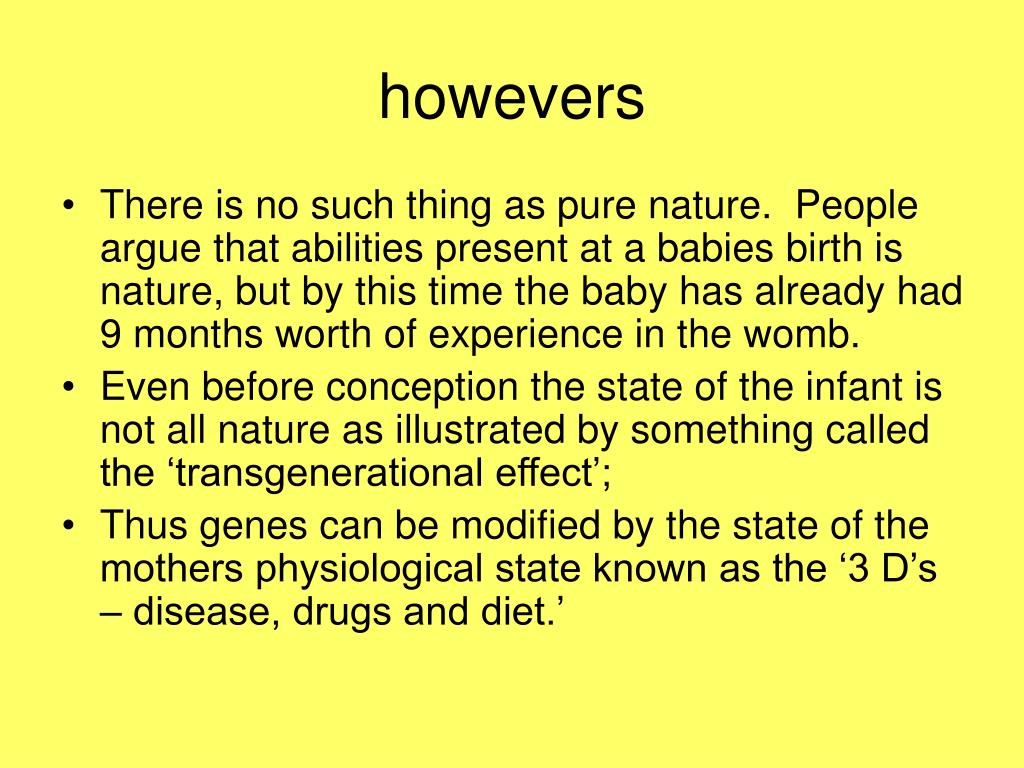 howevers

• There is no such thing as pure nature. People argue that abilities present at a babies birth is nature, but by this time the baby has already had 9 months worth of experience in the womb.
• Even before conception the state of the infant is not all nature as illustrated by something called the ‘transgenerational effect’;
• Thus genes can be modified by the state of the mothers physiological state known as the ‘3 D’s – disease, drugs and diet.’